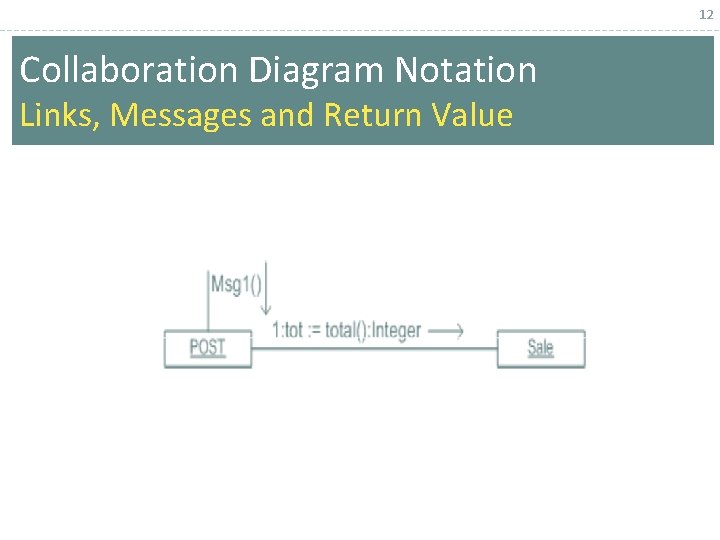 12

Collaboration Diagram Notation
Links, Messages and Return Value

Msg1()

1:tot := total():Integer

POST

Sale